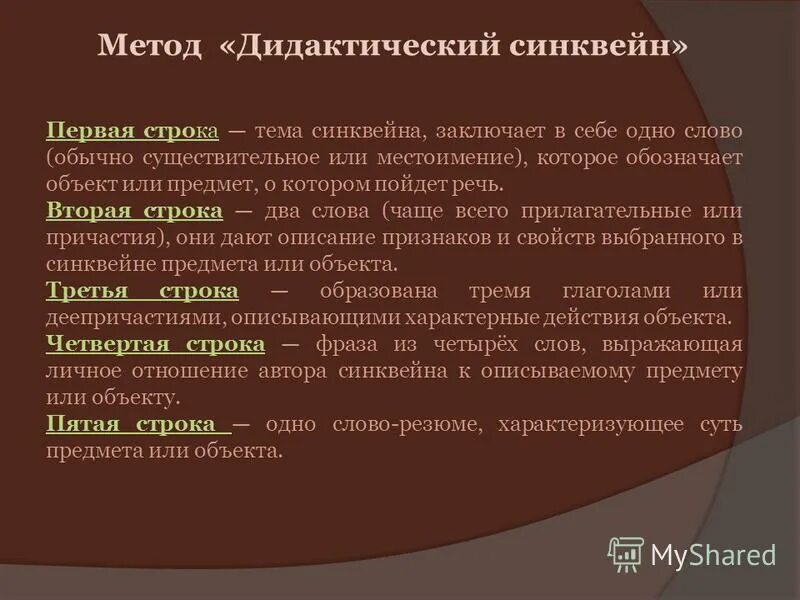 Метод «Дидактический синквейн»

Первая строка — тема синквейна, заключает в себе одно слово (обычно существительное или местоимение), которое обозначает объект или предмет, о котором пойдет речь.
Вторая строка — два слова (чаще всего прилагательные или причастия), они дают описание признаков и свойств выбранного в синквейне предмета или объекта.
Третья строка — образована тремя глаголами или деепричастиями, описывающими характерные действия объекта.
Четвертая строка — фраза из четырёх слов, выражающая личное отношение автора синквейна к описываемому предмету или объекту.
Пятая строка — одно слово-резюме, характеризующее суть предмета или объекта.

MyShared